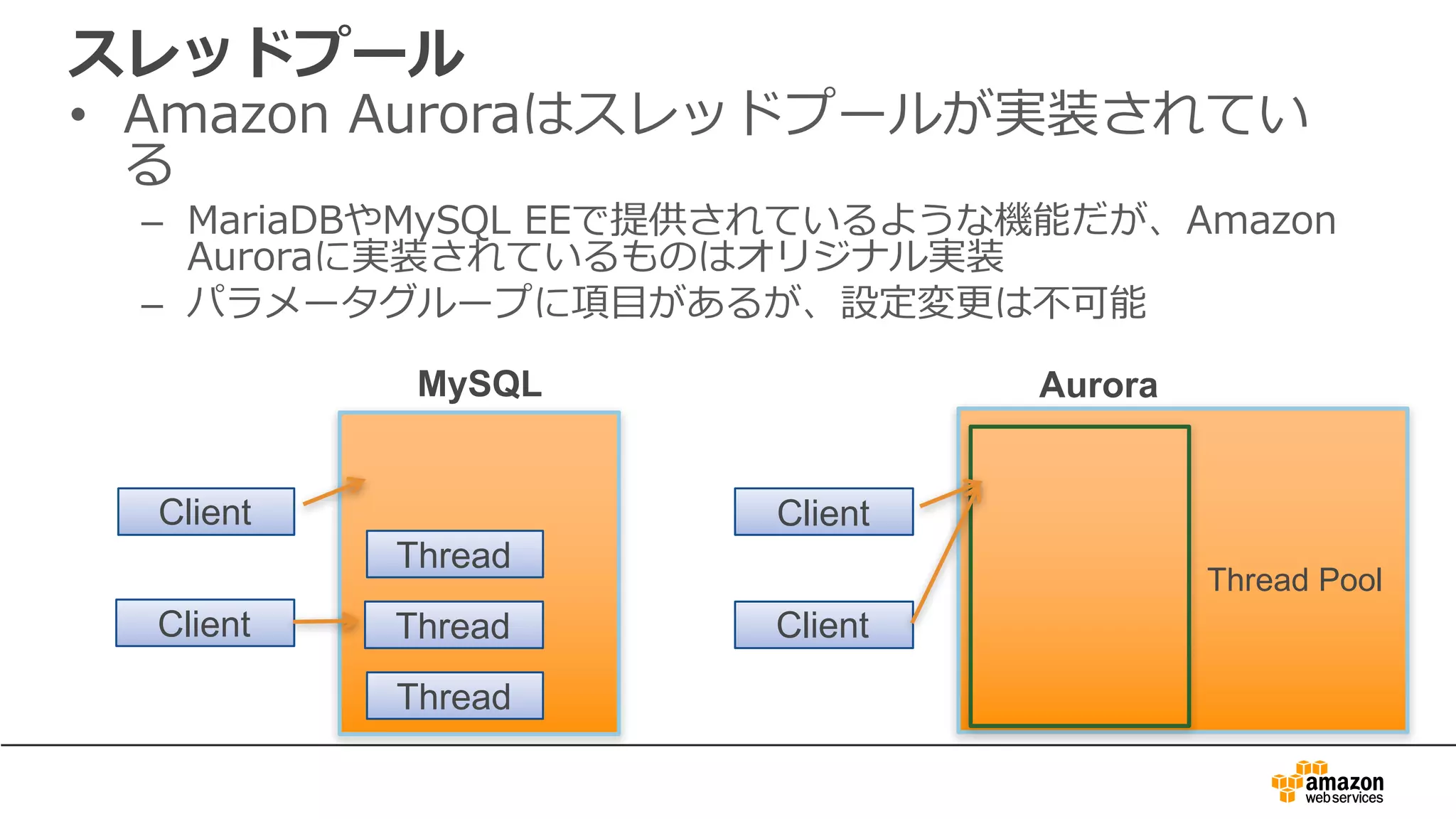 スレッドプール

• Amazon Auroraはスレッドプールが実装されている

– MariaDBやMySQL EEで提供されているような機能だが、Amazon Auroraに実装されているものはオリジナル実装

– パラメータグループに項目があるが、設定変更は不可能

MySQL

Client

Client

Thread

Thread

Thread

Aurora

Client

Client

Thread Pool

amazon web services